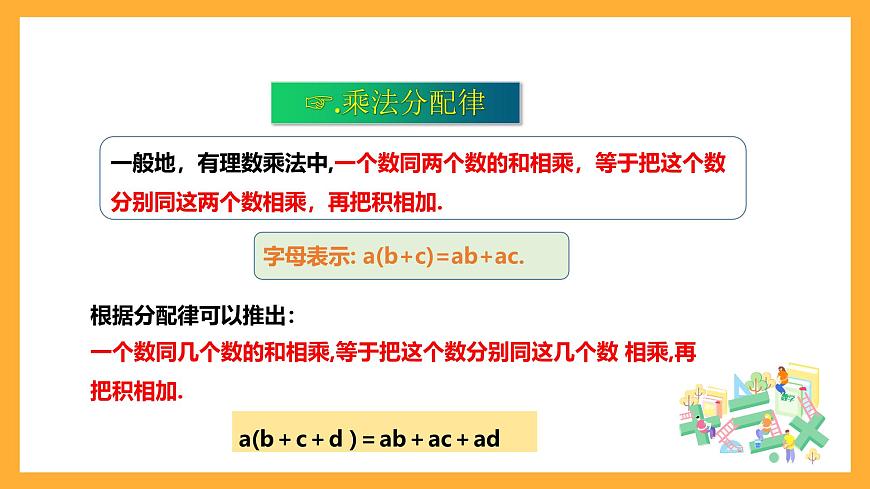 ☞.乘法分配律

一般地，有理数乘法中,一个数同两个数的和相乘，等于把这个数分别同这两个数相乘，再把积相加.

字母表示: $a(b+c)=ab+ac$.

根据分配律可以推出：

一个数同几个数的和相乘,等于把这个数分别同这几个数 相乘,再把积相加.

$a(b+c+d)=ab+ac+ad$